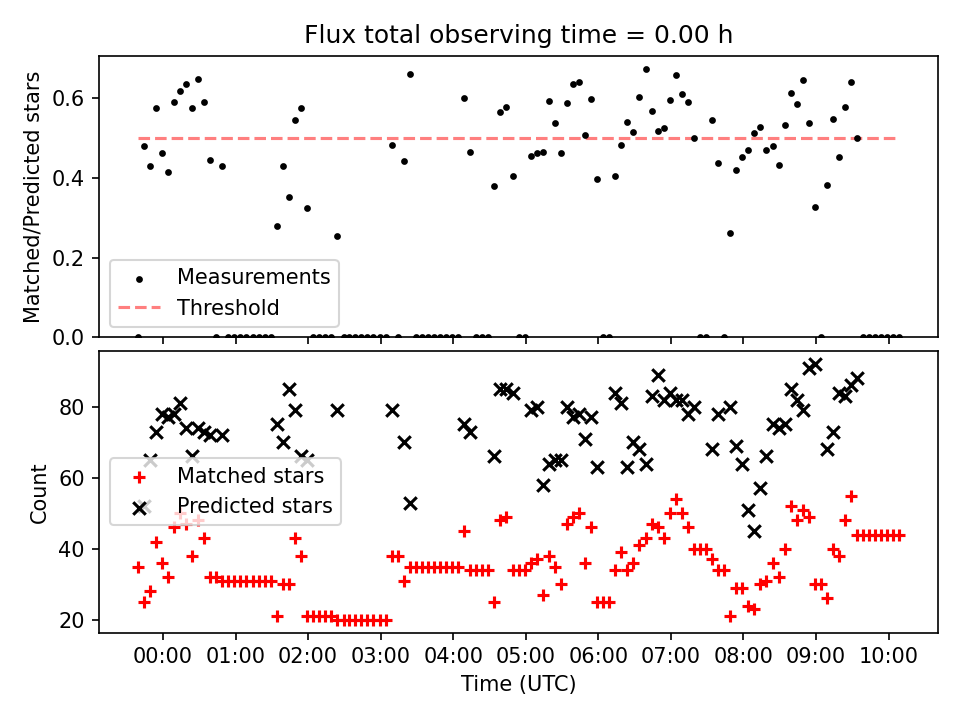 Flux total observing time = 0.00 h

Matched/Predicted stars

0.6
0.4
0.2
0.0

Measurements
Threshold

Count

80
60
40
20

Matched stars
Predicted stars

00:00 01:00 02:00 03:00 04:00 05:00 06:00 07:00 08:00 09:00 10:00

Time (UTC)